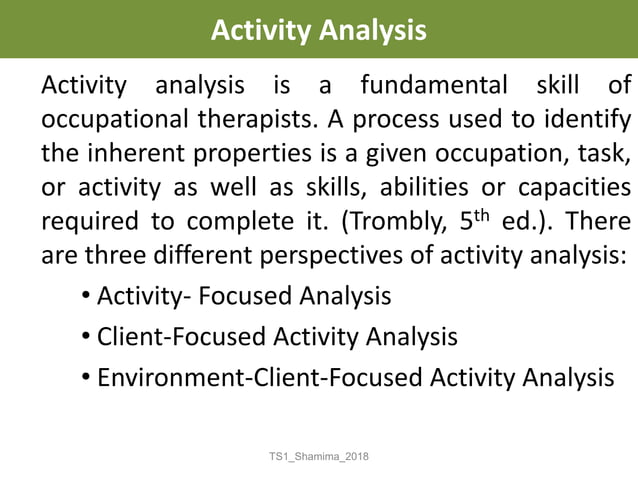 Activity Analysis

Activity analysis is a fundamental skill of occupational therapists. A process used to identify the inherent properties is a given occupation, task, or activity as well as skills, abilities or capacities required to complete it. (Trombly, 5$^{th}$ ed.). There are three different perspectives of activity analysis:

• Activity- Focused Analysis
• Client-Focused Activity Analysis
• Environment-Client-Focused Activity Analysis

TS1_Shamima_2018